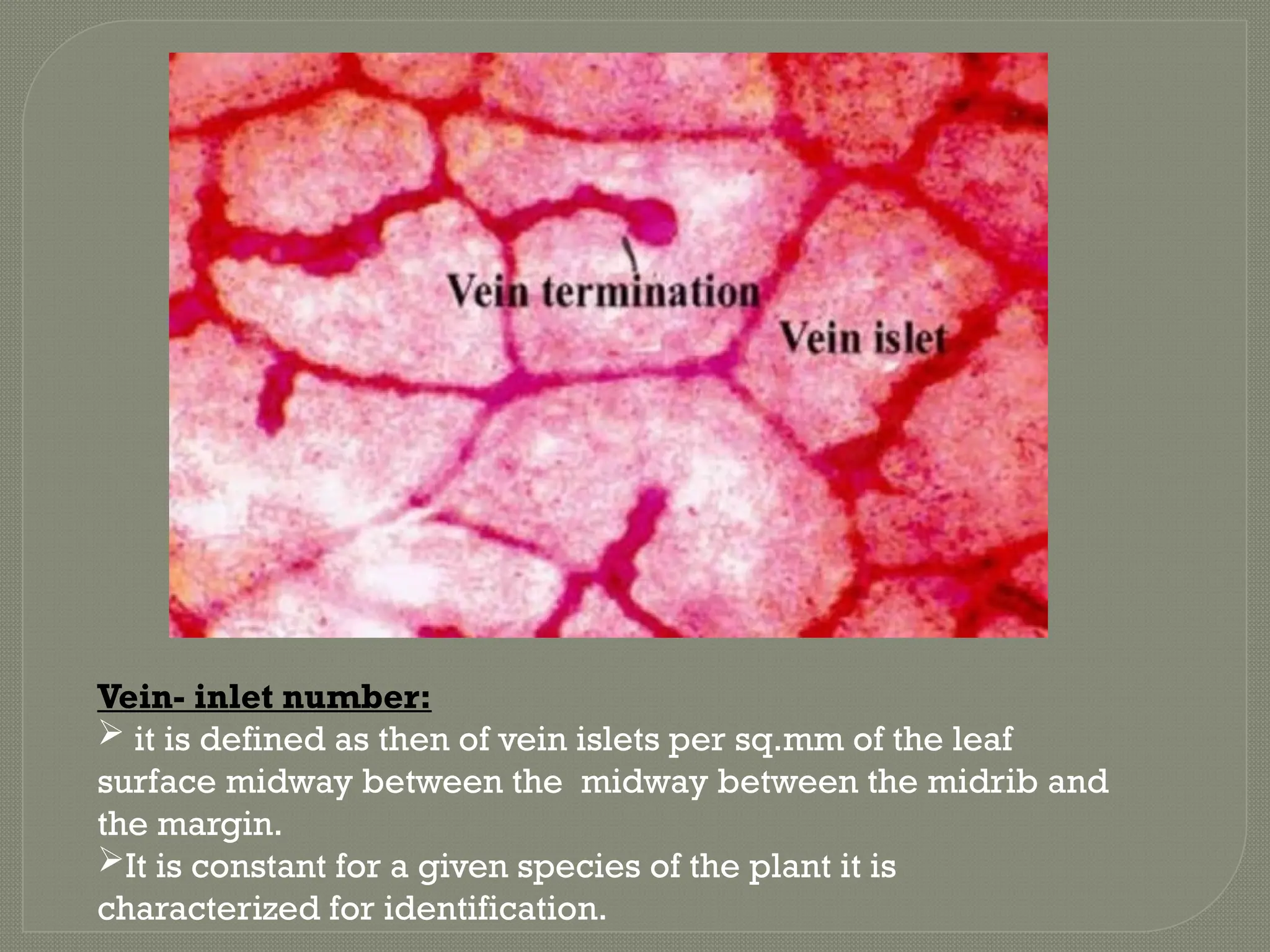 Vein termination
Vein islet

Vein- inlet number:
➢ it is defined as then of vein islets per sq.mm of the leaf surface midway between the midway between the midrib and the margin.
➢It is constant for a given species of the plant it is characterized for identification.